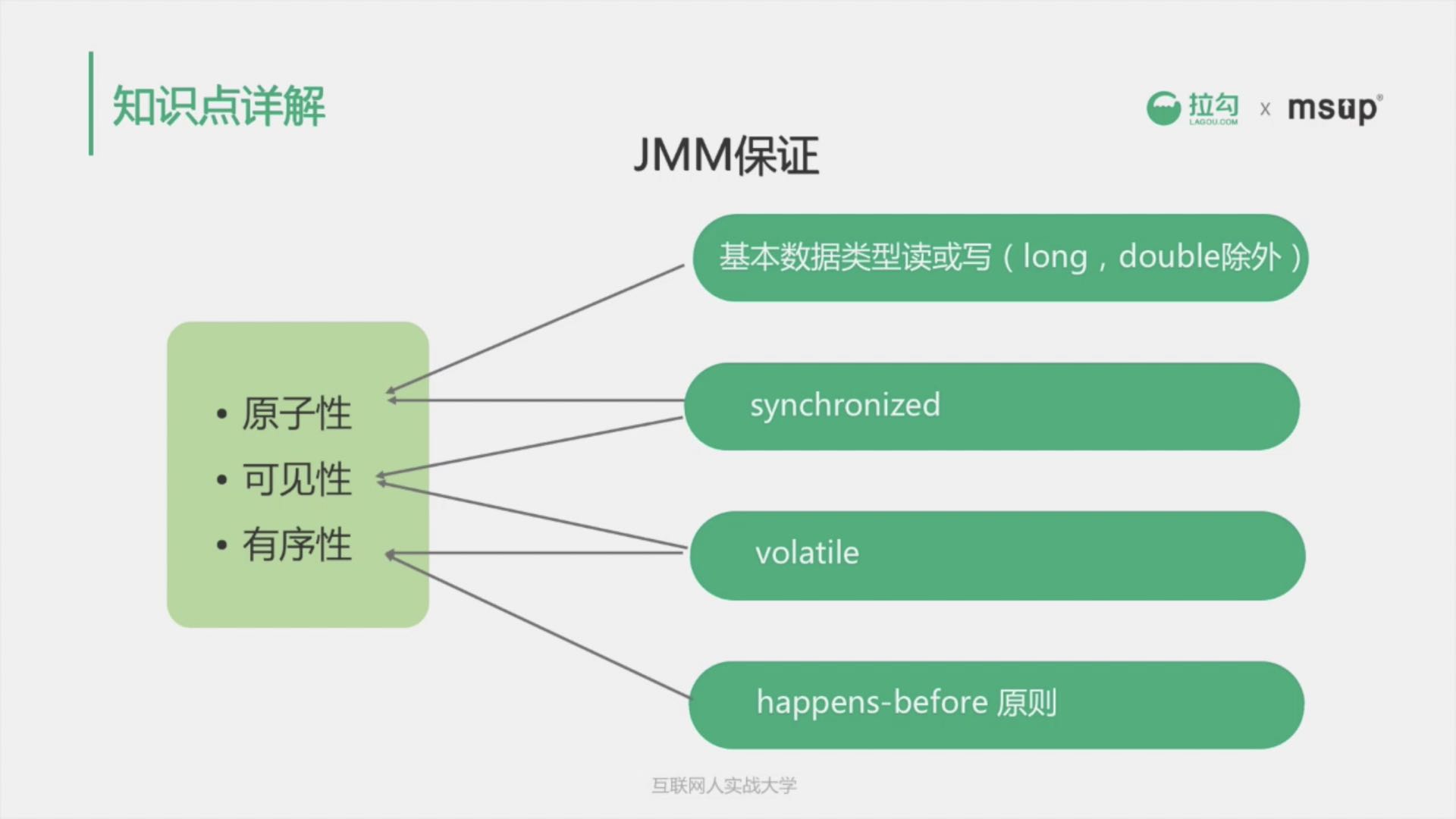 知识点详解

拉勾 LAGOU.COM x msup®

JMM保证

• 原子性
• 可见性
• 有序性

基本数据类型读或写（long，double除外）

synchronized

volatile

happens-before 原则

互联网人实战大学